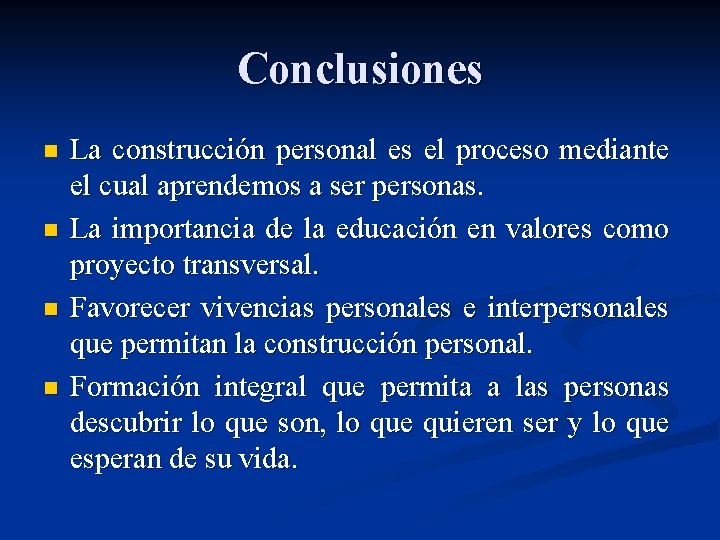 Conclusiones

- La construcción personal es el proceso mediante el cual aprendemos a ser personas.
- La importancia de la educación en valores como proyecto transversal.
- Favorecer vivencias personales e interpersonales que permitan la construcción personal.
- Formación integral que permita a las personas descubrir lo que son, lo que quieren ser y lo que esperan de su vida.